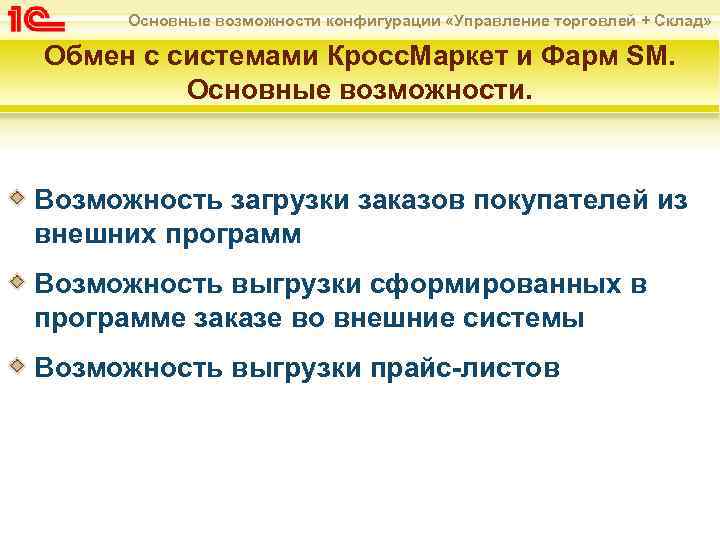 1С

Основные возможности конфигурации «Управление торговлей + Склад»

Обмен с системами КроссМаркет и Фарм SM. Основные возможности.

Возможность загрузки заказов покупателей из внешних программ

Возможность выгрузки сформированных в программе заказе во внешние системы

Возможность выгрузки прайс-листов